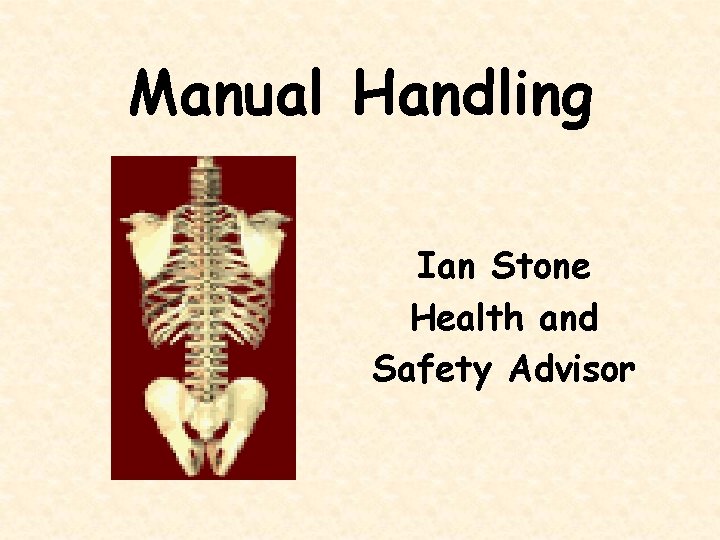 Manual Handling

Ian Stone
Health and
Safety Advisor